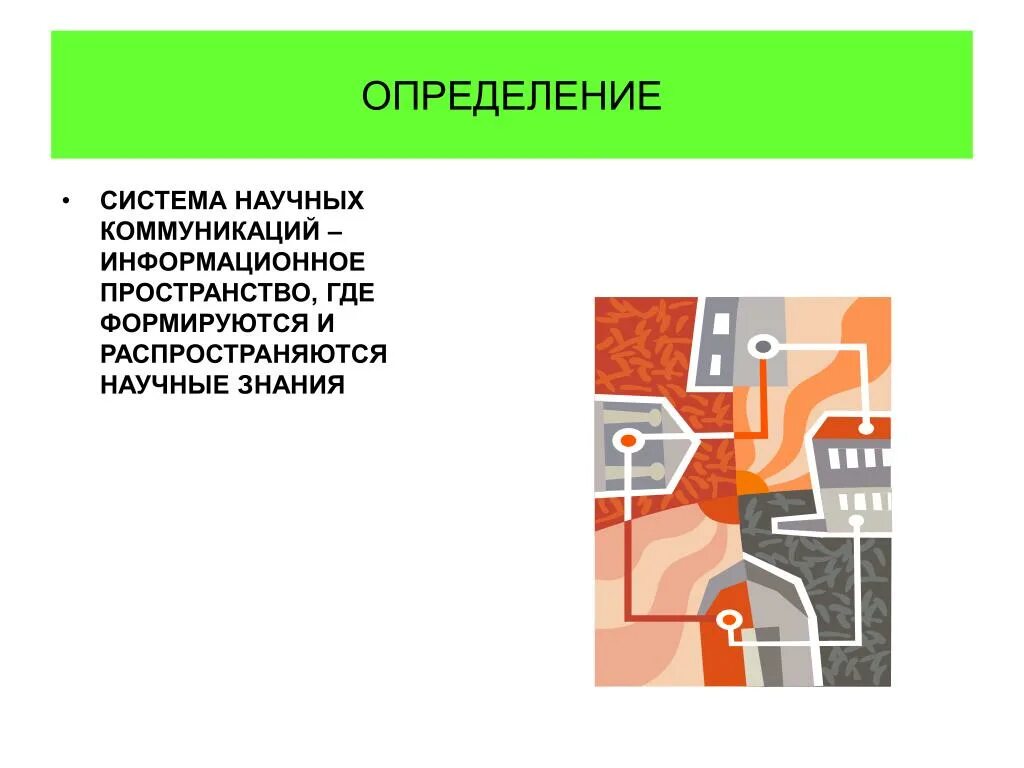 ОПРЕДЕЛЕНИЕ

• СИСТЕМА НАУЧНЫХ КОММУНИКАЦИЙ – ИНФОРМАЦИОННОЕ ПРОСТРАНСТВО, ГДЕ ФОРМИРУЮТСЯ И РАСПРОСТРАНЯЮТСЯ НАУЧНЫЕ ЗНАНИЯ